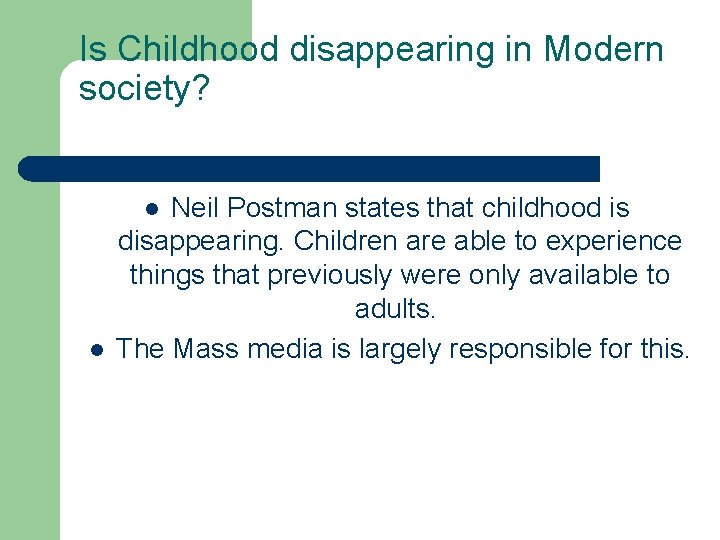 Is Childhood disappearing in Modern society?

● Neil Postman states that childhood is disappearing. Children are able to experience things that previously were only available to adults.

● The Mass media is largely responsible for this.